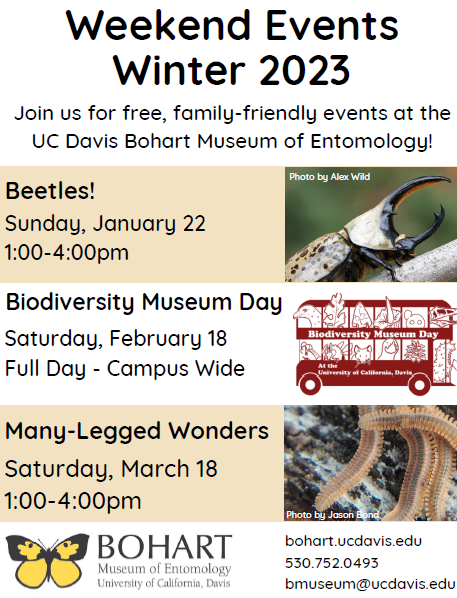 Weekend Events Winter 2023

Join us for free, family-friendly events at the UC Davis Bohart Museum of Entomology!

Beetles!
Sunday, January 22
1:00-4:00pm

Photo by Alex Wild

Biodiversity Museum Day
Saturday, February 18
Full Day - Campus Wide

Biodiversity Museum Day
At the
University of California, Davis

Many-Legged Wonders
Saturday, March 18
1:00-4:00pm

Photo by Jason Bond

BOHART
Museum of Entomology
University of California, Davis

bohart.ucdavis.edu
530.752.0493
bmuseum@ucdavis.edu